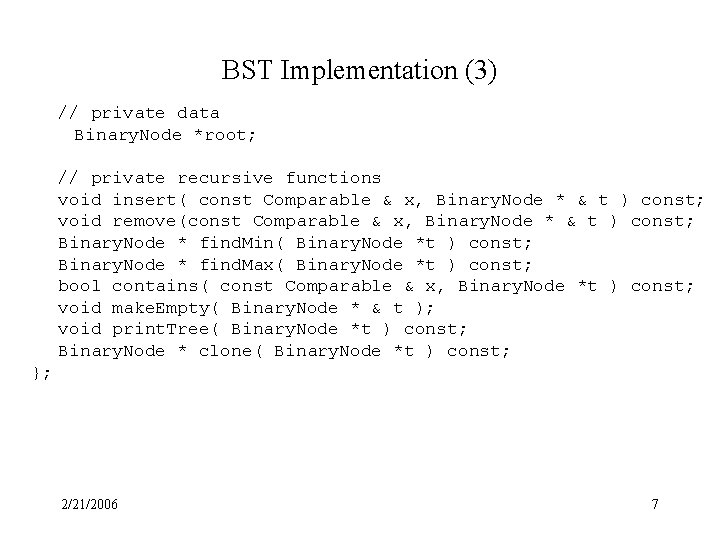 BST Implementation (3)

// private data
  BinaryNode *root;

// private recursive functions
void insert( const Comparable & x, BinaryNode * & t ) const;
void remove(const Comparable & x, BinaryNode * & t ) const;
BinaryNode * findMin( BinaryNode *t ) const;
BinaryNode * findMax( BinaryNode *t ) const;
bool contains( const Comparable & x, BinaryNode *t ) const;
void makeEmpty( BinaryNode * & t );
void printTree( BinaryNode *t ) const;
BinaryNode * clone( BinaryNode *t ) const;
};

2/21/2006

7